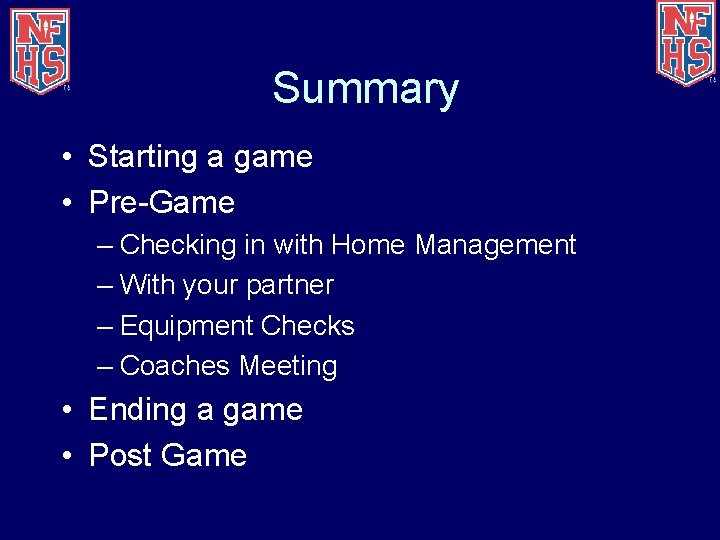 NFHS

NFHS

Summary

• Starting a game
• Pre-Game
– Checking in with Home Management
– With your partner
– Equipment Checks
– Coaches Meeting
• Ending a game
• Post Game